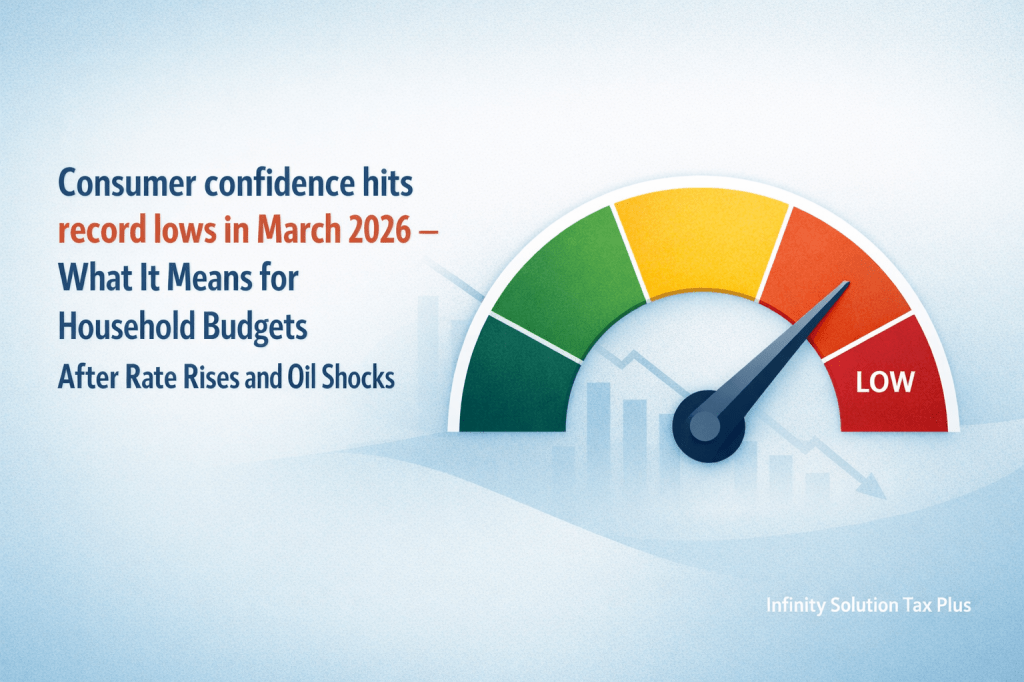 Consumer confidence hits record lows in March 2026 – What It Means for Household Budgets

After Rate Rises and Oil Shocks

LOW

Infinity Solution Tax Plus